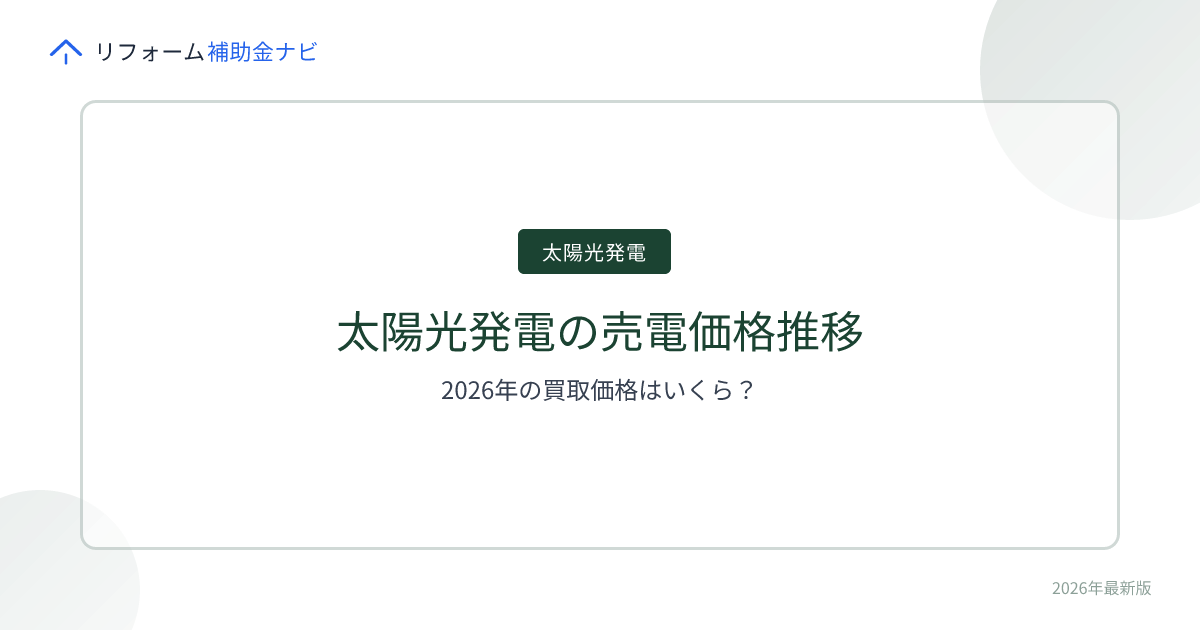 リフォーム補助金ナビ

太陽光発電

太陽光発電の売電価格推移

2026年の買取価格はいくら？

2026年最新版